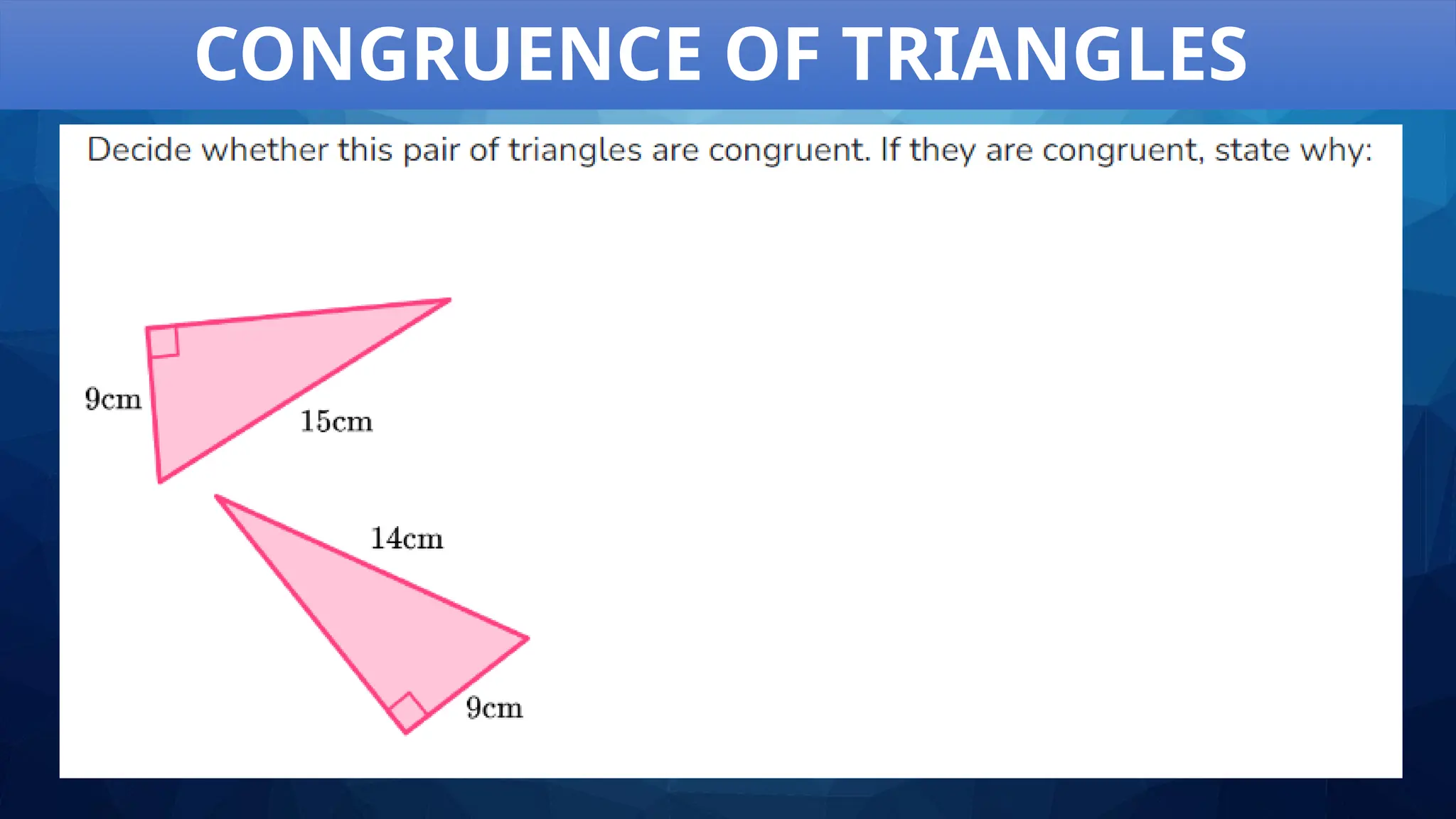 CONGRUENCE OF TRIANGLES

Decide whether this pair of triangles are congruent. If they are congruent, state why:

9cm

15cm

14cm

9cm